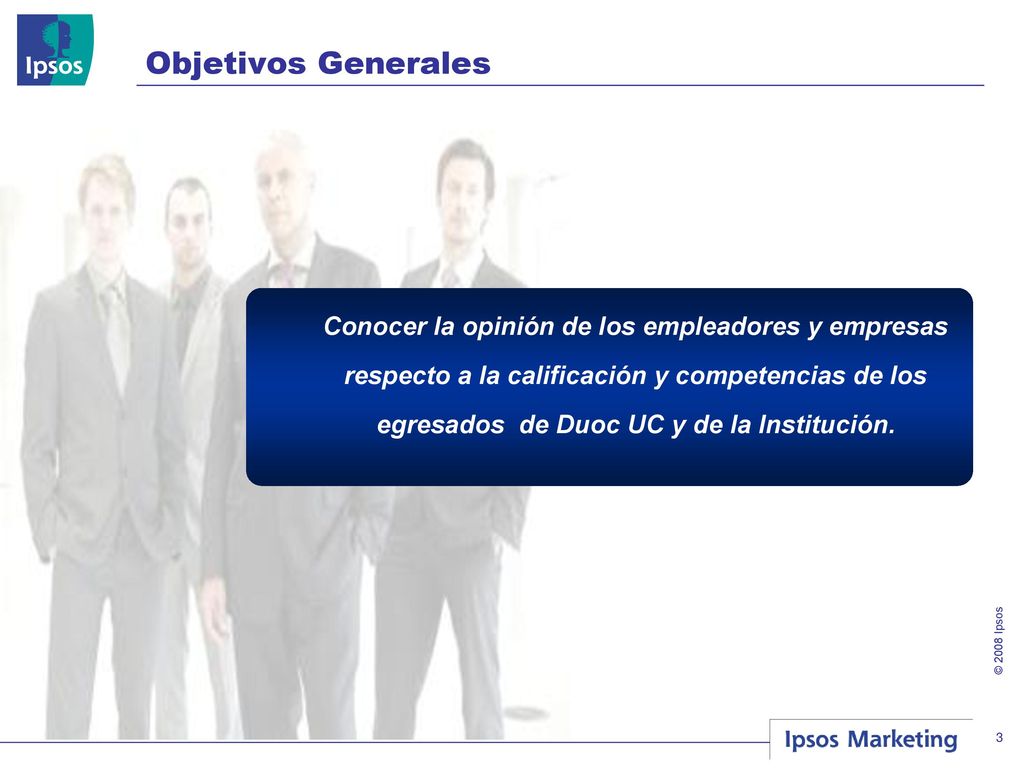 Ipsos

Objetivos Generales

Conocer la opinión de los empleadores y empresas respecto a la calificación y competencias de los egresados  de Duoc UC y de la Institución.

© 2008 Ipsos

Ipsos Marketing

3